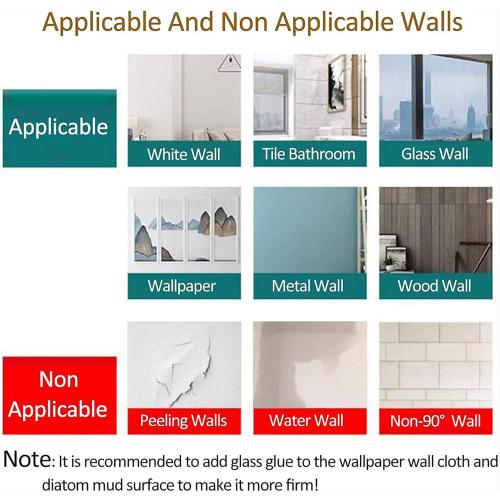 Applicable And Non Applicable Walls

Applicable

White Wall

Tile Bathroom

Glass Wall

Wallpaper

Metal Wall

Wood Wall

Non Applicable

Peeling Walls

Water Wall

Non-90° Wall

Note: It is recommended to add glass glue to the wallpaper wall cloth and diatom mud surface to make it more firm!